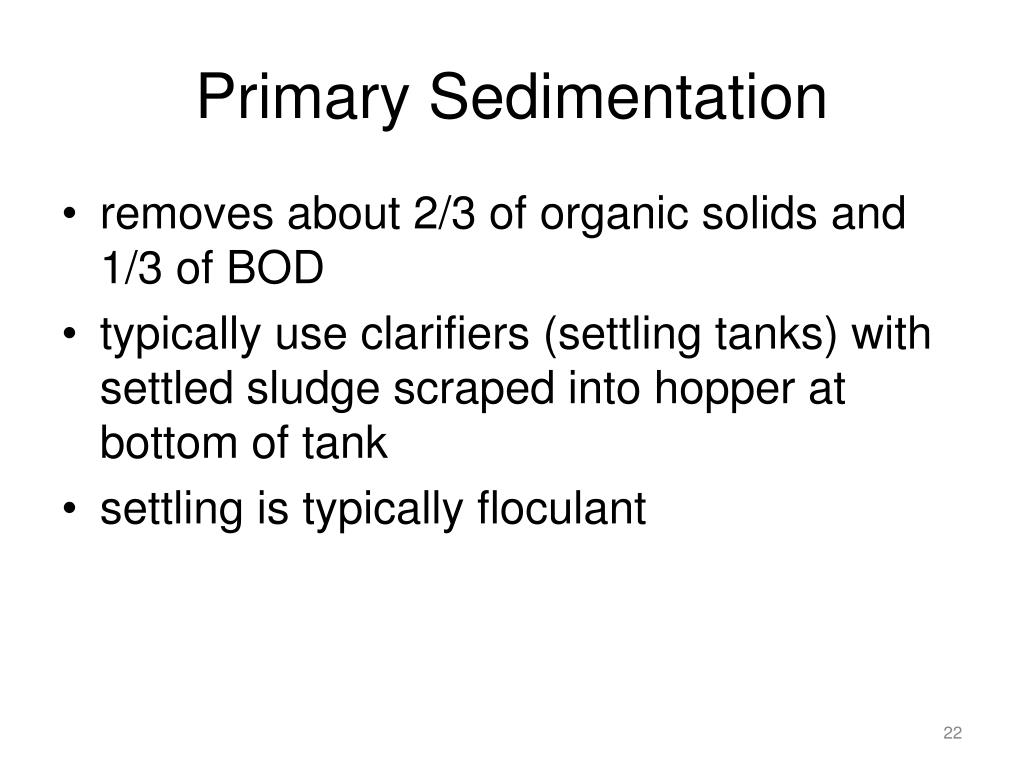 Primary Sedimentation

• removes about 2/3 of organic solids and 1/3 of BOD
• typically use clarifiers (settling tanks) with settled sludge scraped into hopper at bottom of tank
• settling is typically floculant

22